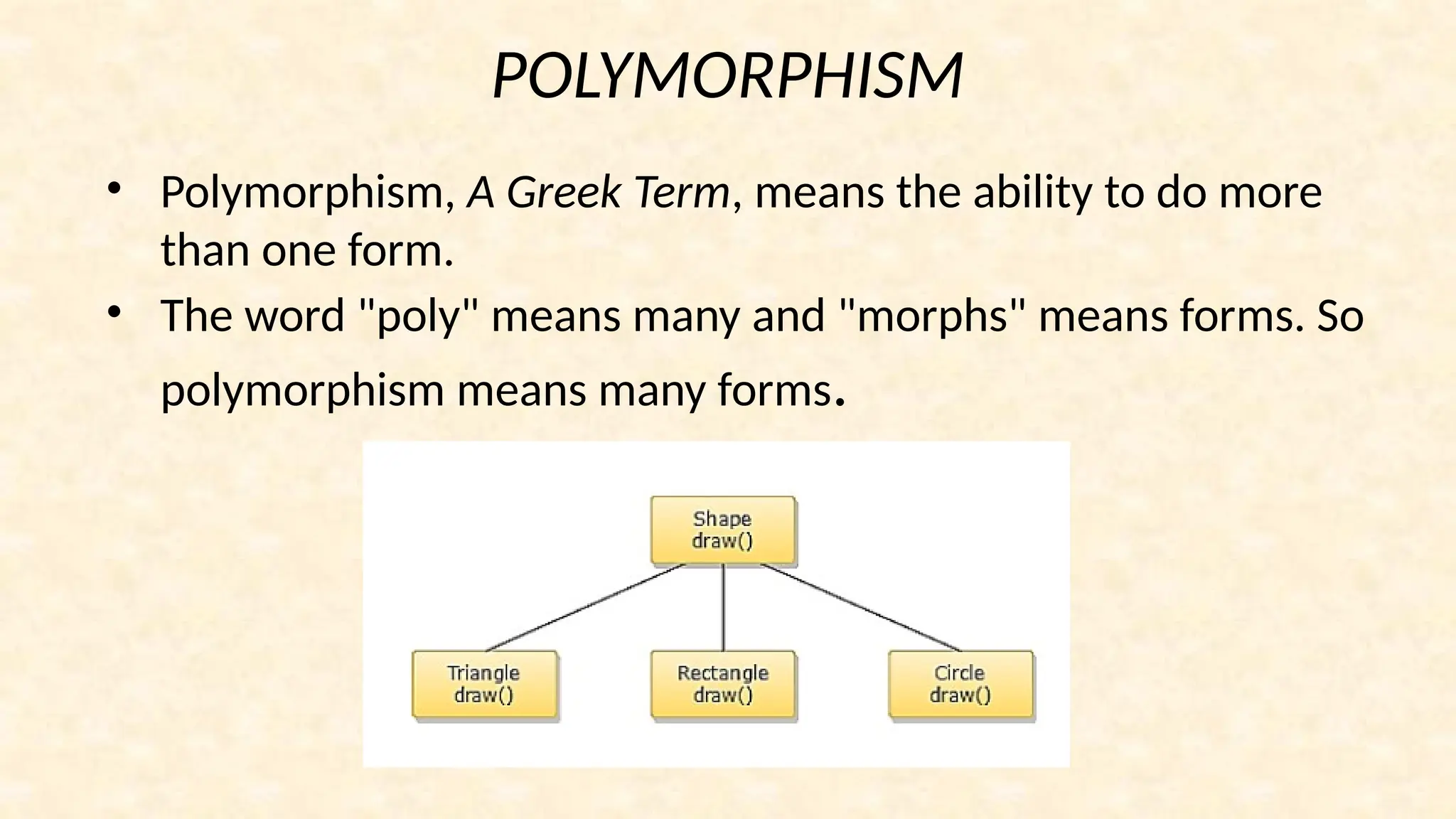 POLYMORPHISM

• Polymorphism, A Greek Term, means the ability to do more than one form.
• The word "poly" means many and "morphs" means forms. So polymorphism means many forms.

Shape
draw()

Triangle
draw()

Rectangle
draw()

Circle
draw()